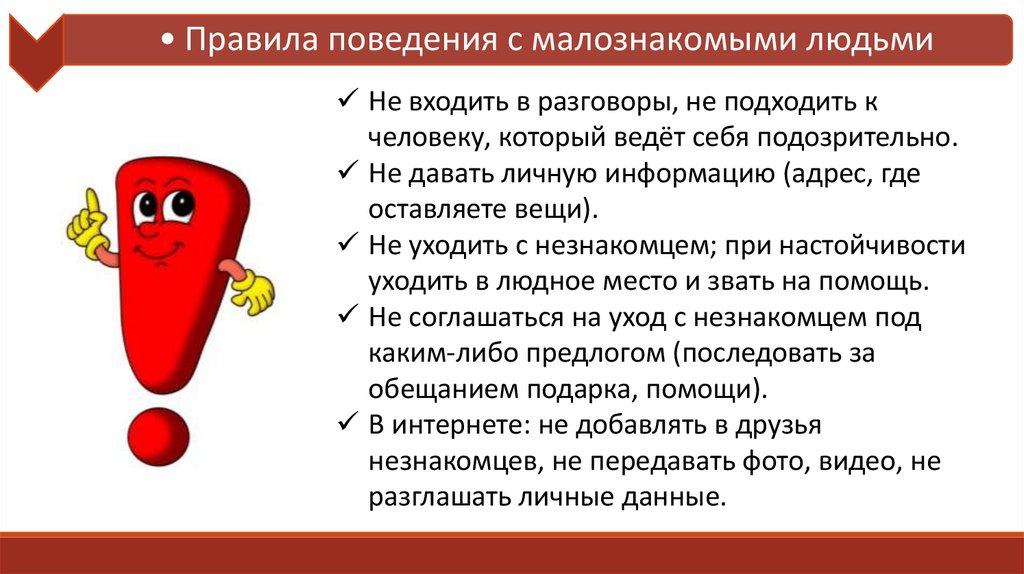 • Правила поведения с малознакомыми людьми

✓ Не входить в разговоры, не подходить к человеку, который ведёт себя подозрительно.
✓ Не давать личную информацию (адрес, где оставляете вещи).
✓ Не уходить с незнакомцем; при настойчивости уходить в людное место и звать на помощь.
✓ Не соглашаться на уход с незнакомцем под каким-либо предлогом (последовать за обещанием подарка, помощи).
✓ В интернете: не добавлять в друзья незнакомцев, не передавать фото, видео, не разглашать личные данные.